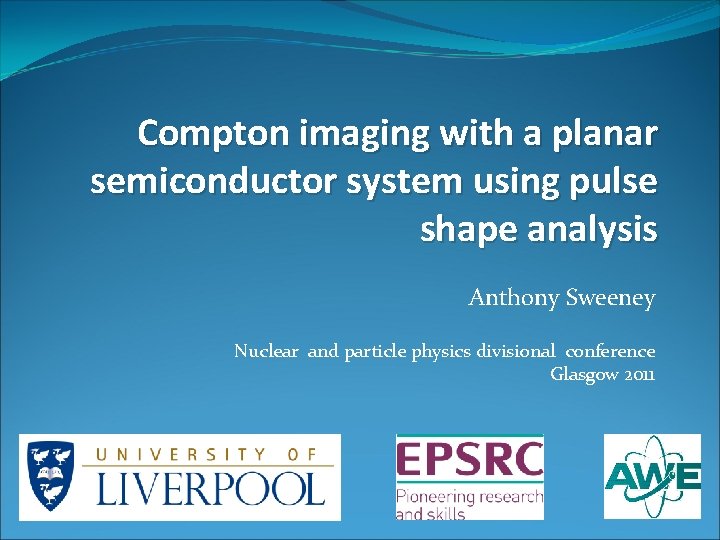 Compton imaging with a planar semiconductor system using pulse shape analysis

Anthony Sweeney

Nuclear and particle physics divisional conference
Glasgow 2011

UNIVERSITY OF LIVERPOOL

EPSRC
Pioneering research and skills

AWE